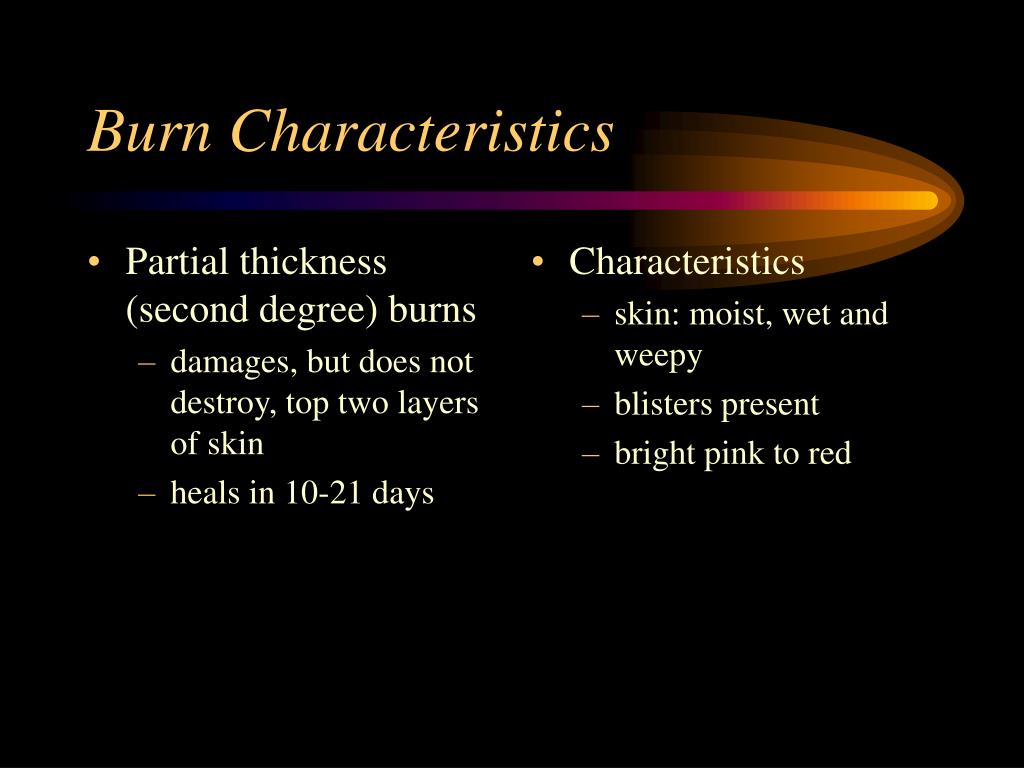 Burn Characteristics

• Partial thickness (second degree) burns
– damages, but does not destroy, top two layers of skin
– heals in 10-21 days

• Characteristics
– skin: moist, wet and weepy
– blisters present
– bright pink to red